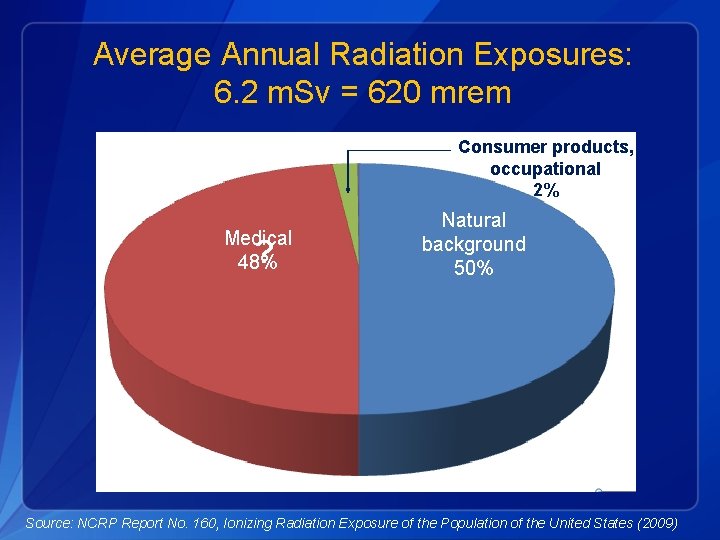 Average Annual Radiation Exposures:
6.2 mSv = 620 mrem

Consumer products, occupational 2%

Medical 48%

Natural background 50%

Source: NCRP Report No. 160, Ionizing Radiation Exposure of the Population of the United States (2009)